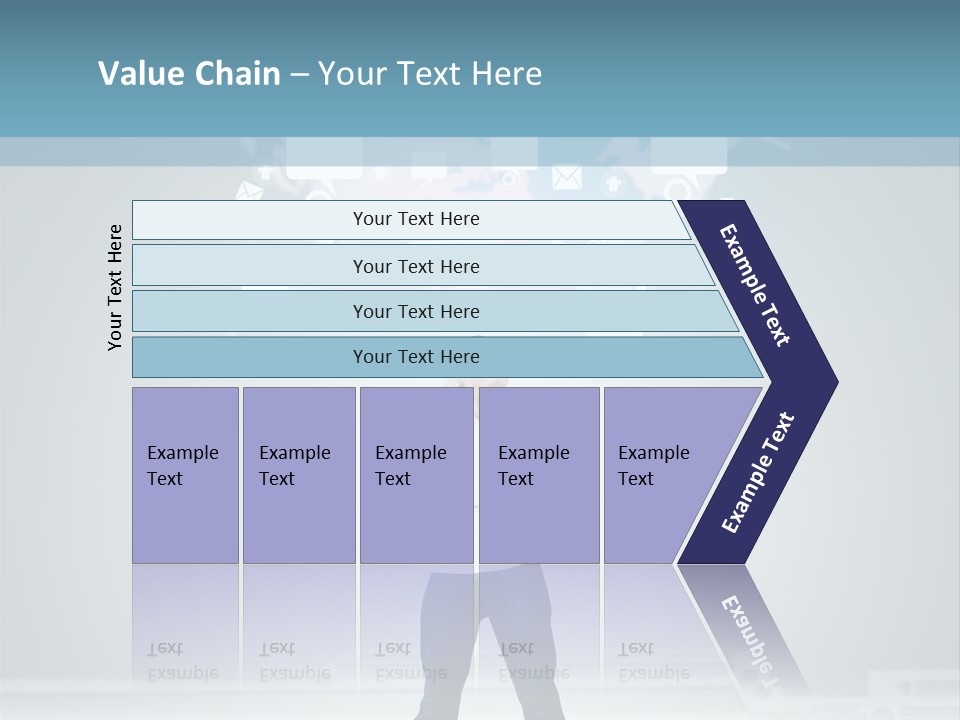 Value Chain – Your Text Here

Your Text Here

Your Text Here

Your Text Here

Your Text Here

Your Text Here

Example Text

Example Text

Example Text

Example Text

Example Text

Example Text

Example Text